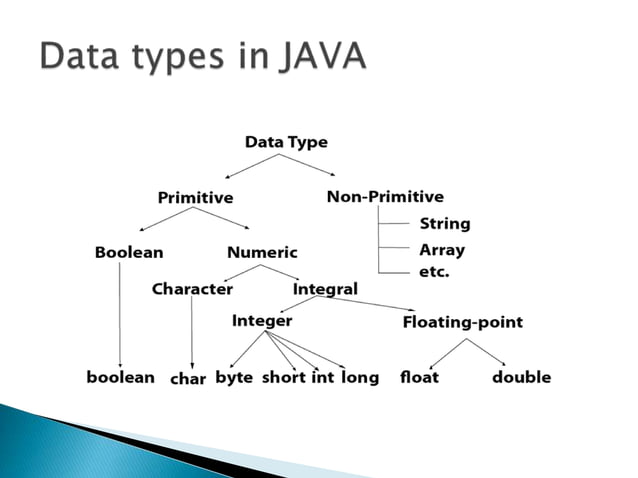 Data types in JAVA

Data Type

Primitive

Non-Primitive

String

Array

etc.

Boolean

Numeric

Character

Integral

Integer

Floating-point

boolean

char

byte

short

int

long

float

double